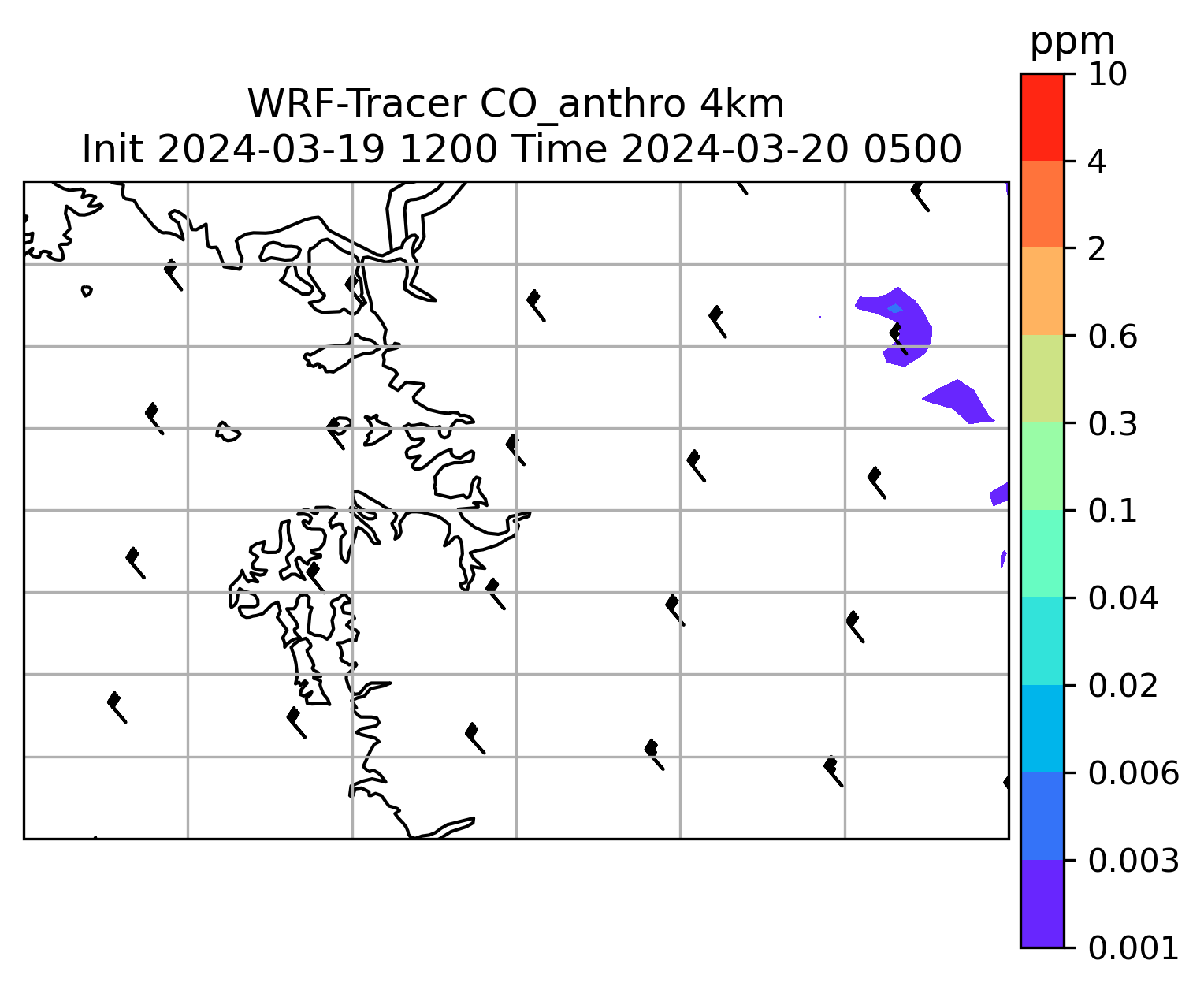 WRF-Tracer CO_anthro 4km
Init 2024-03-19 1200 Time 2024-03-20 0500

ppm
10
4
2
0.6
0.3
0.1
0.04
0.02
0.006
0.003
0.001